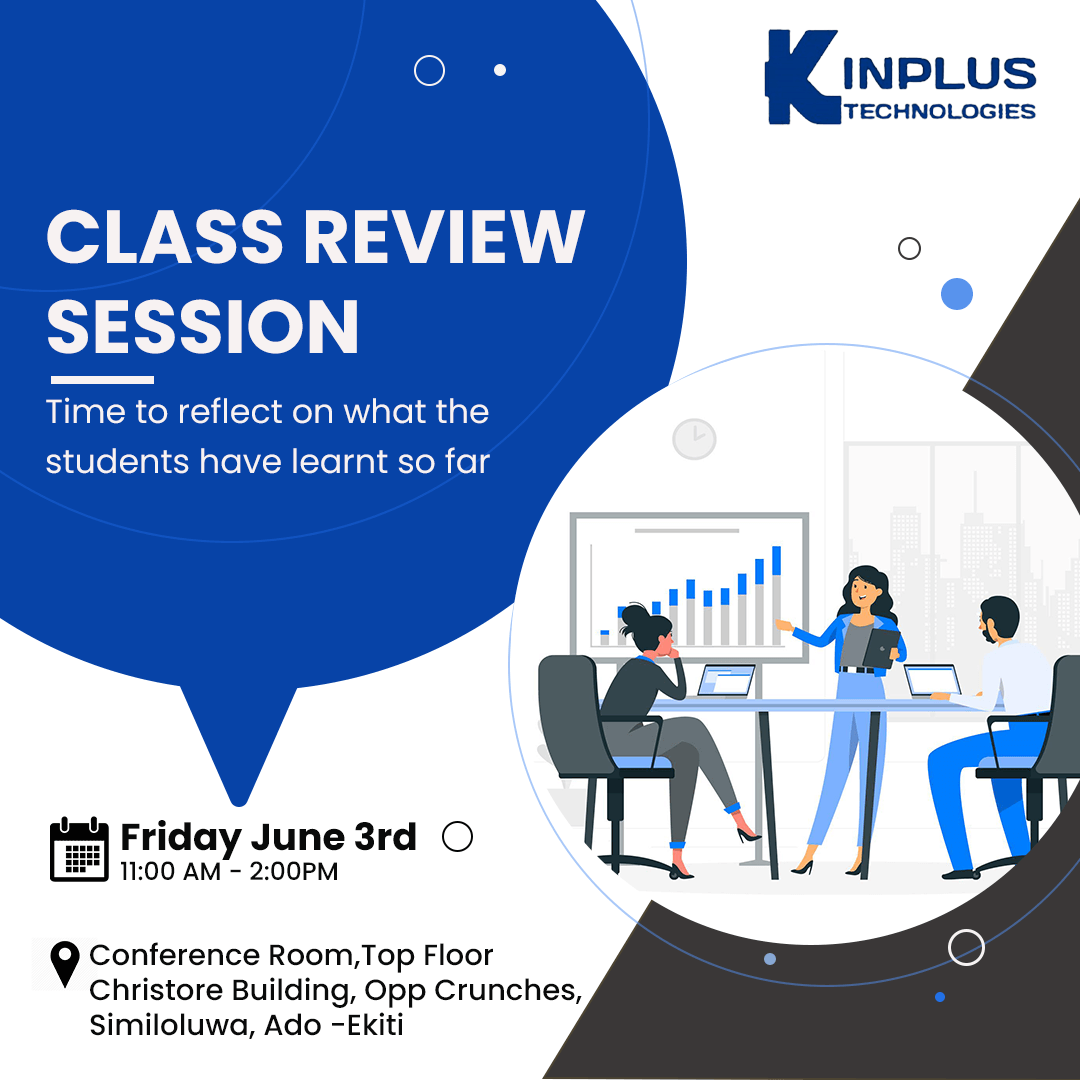 KINPLUS
TECHNOLOGIES

CLASS REVIEW SESSION

Time to reflect on what the students have learnt so far

Friday June 3rd
11:00 AM - 2:00PM

Conference Room,Top Floor Christore Building, Opp Crunches, Similoluwa, Ado -Ekiti